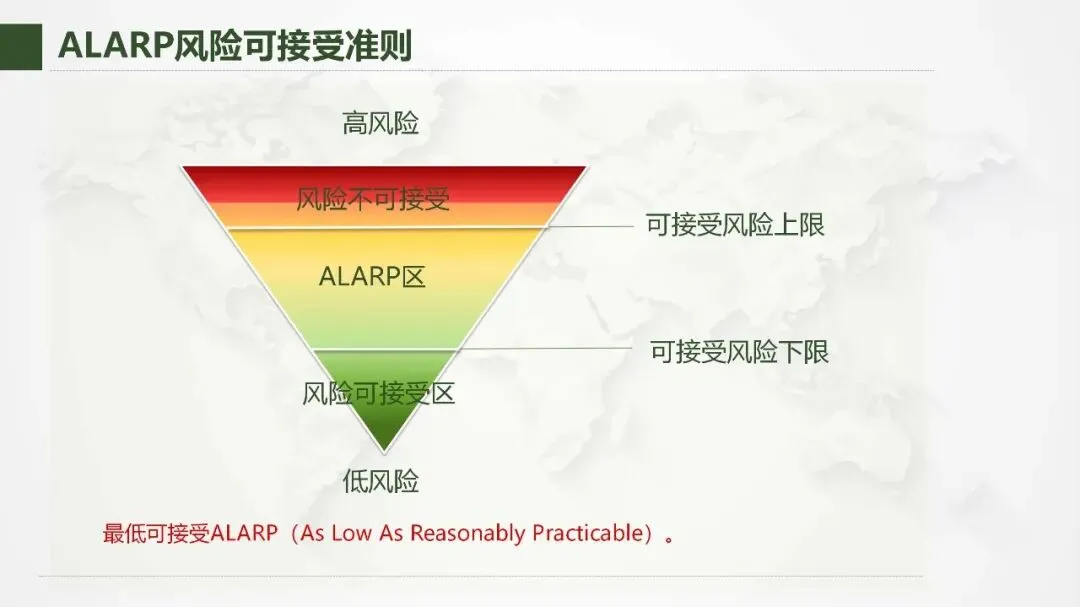 ALARP风险可接受准则

高风险

风险不可接受

可接受风险上限

ALARP区

可接受风险下限

风险可接受区

低风险

最低可接受ALARP（As Low As Reasonably Practicable）。